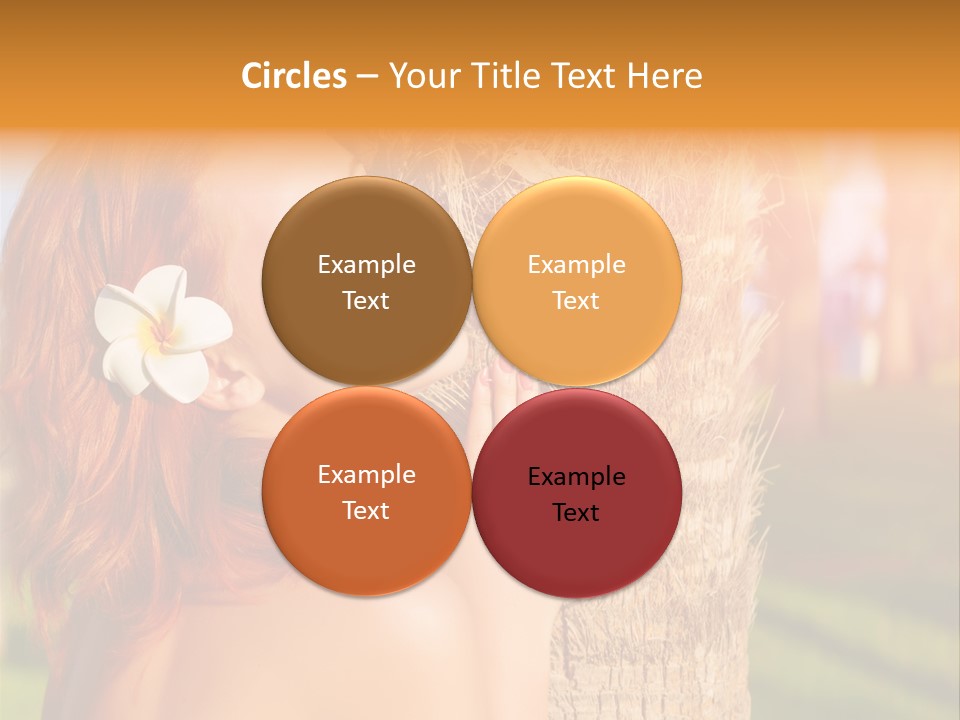 Circles – Your Title Text Here

Example Text

Example Text

Example Text

Example Text